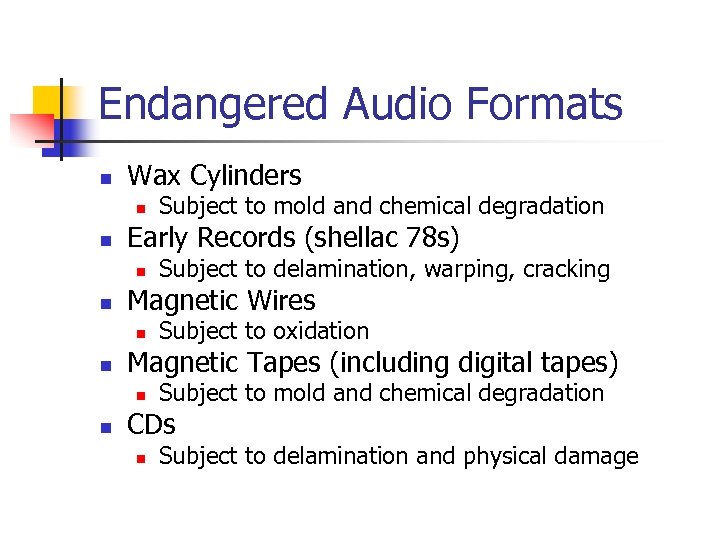 Endangered Audio Formats

- Wax Cylinders
  - Subject to mold and chemical degradation
- Early Records (shellac 78s)
  - Subject to delamination, warping, cracking
- Magnetic Wires
  - Subject to oxidation
- Magnetic Tapes (including digital tapes)
  - Subject to mold and chemical degradation
- CDs
  - Subject to delamination and physical damage